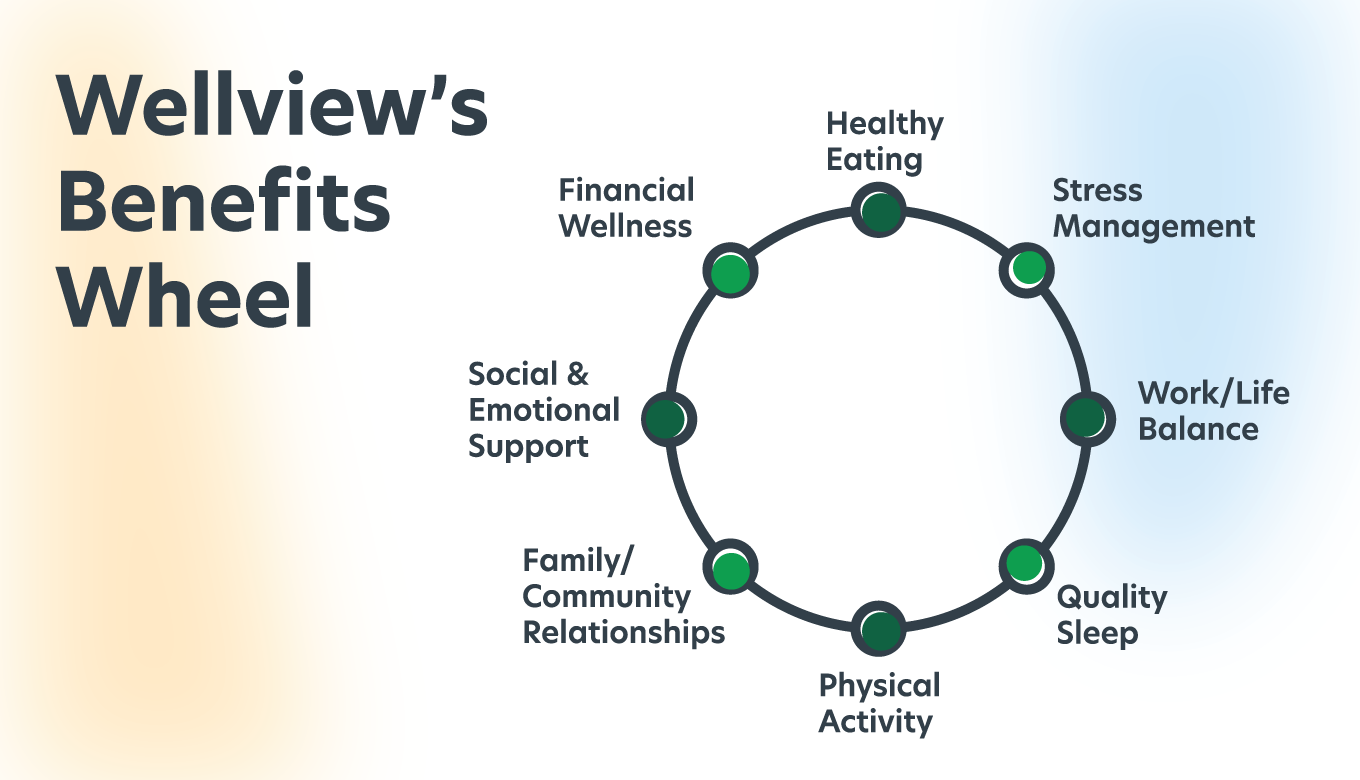 Wellview's Benefits Wheel

Healthy Eating

Stress Management

Work/Life Balance

Quality Sleep

Physical Activity

Family/ Community Relationships

Social & Emotional Support

Financial Wellness